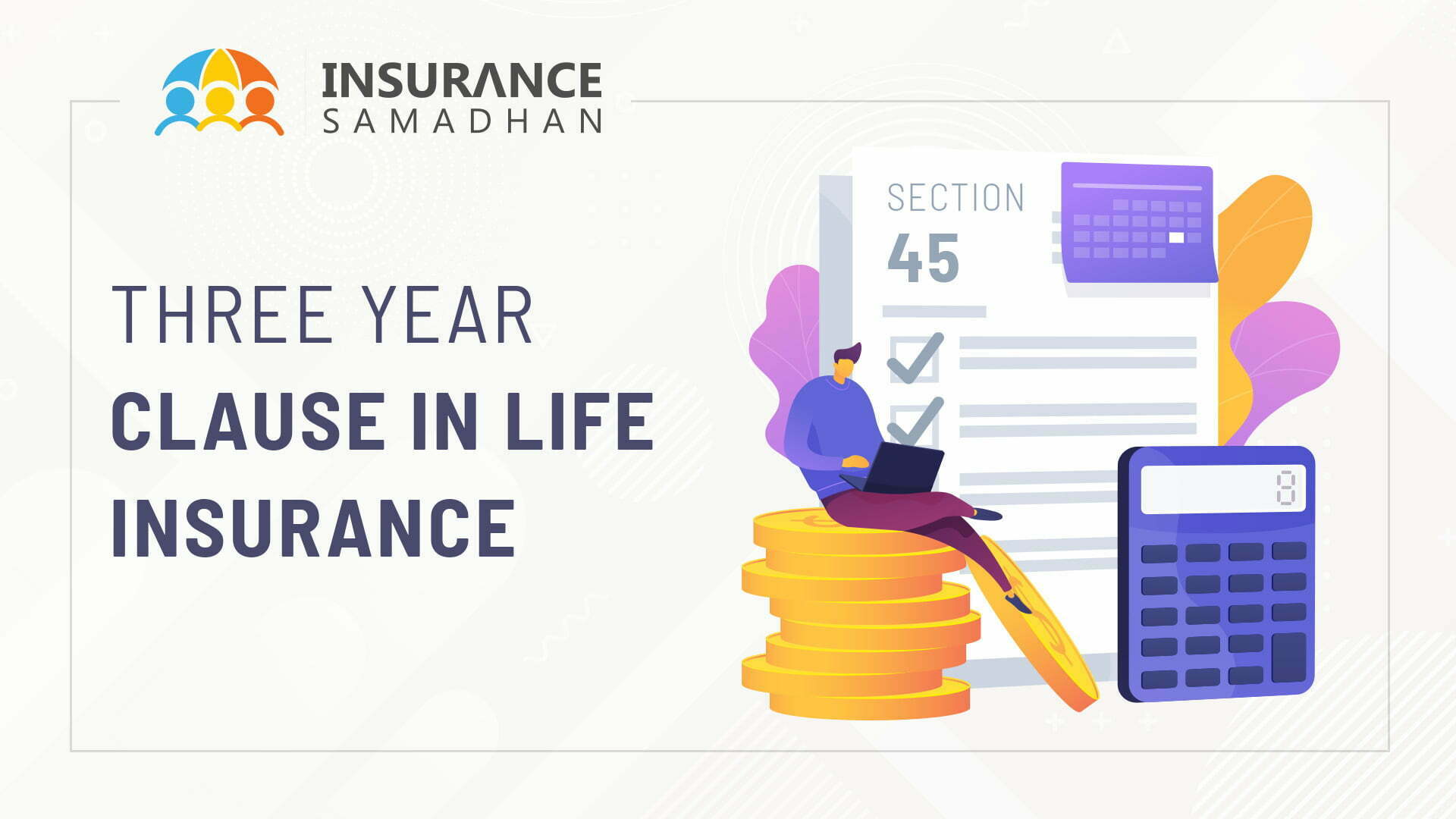 INSURANCE
SAMADHAN

THREE YEAR
CLAUSE IN LIFE
INSURANCE

SECTION
45

8